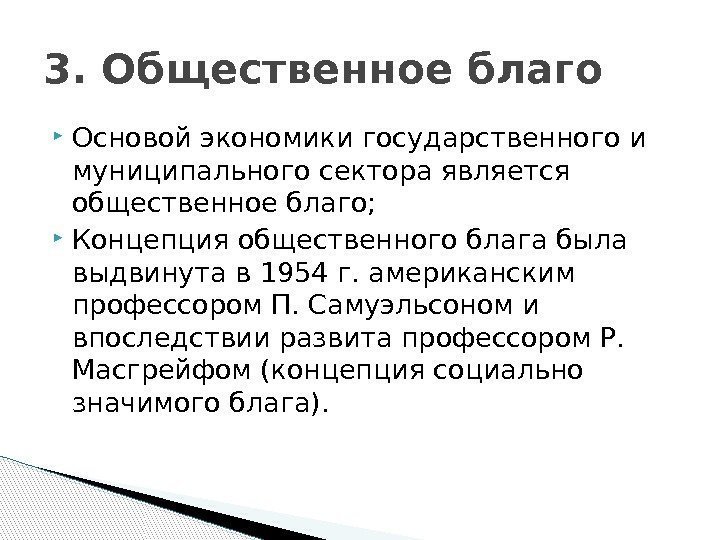 3. Общественное благо

Основой экономики государственного и муниципального сектора является общественное благо;

Концепция общественного блага была выдвинута в 1954 г. американским профессором П. Самуэльсоном и впоследствии развита профессором Р. Масгрейфом (концепция социально значимого блага).